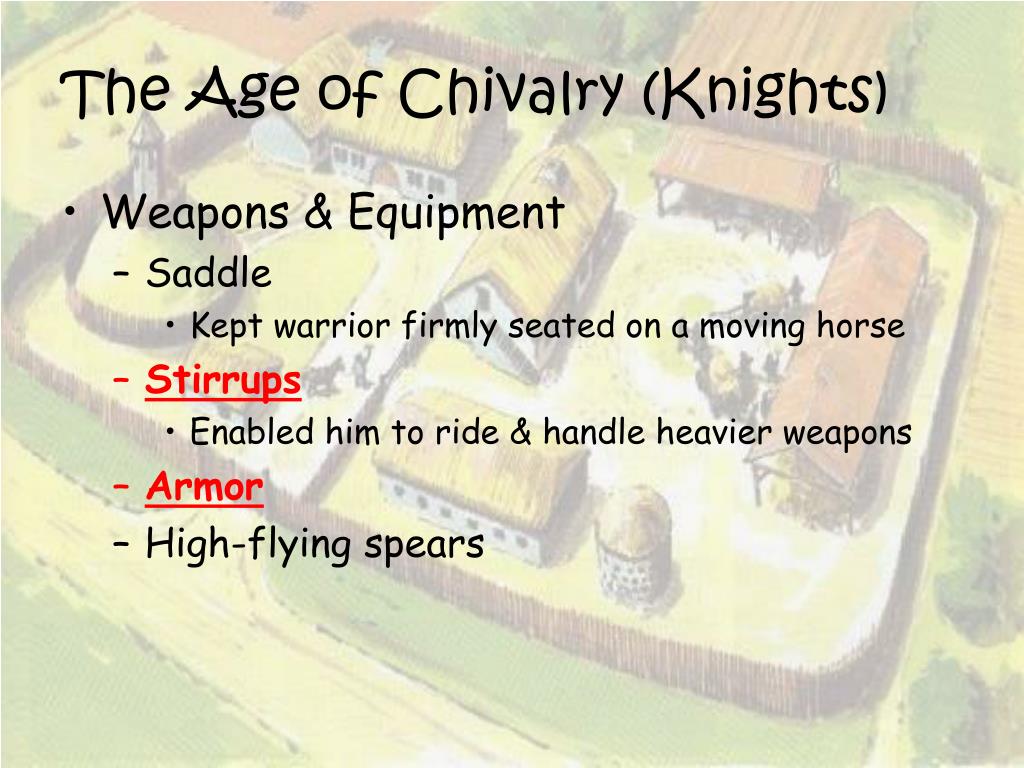 The Age of Chivalry (Knights)

• Weapons & Equipment
– Saddle
• Kept warrior firmly seated on a moving horse
– Stirrups
• Enabled him to ride & handle heavier weapons
– Armor
– High-flying spears